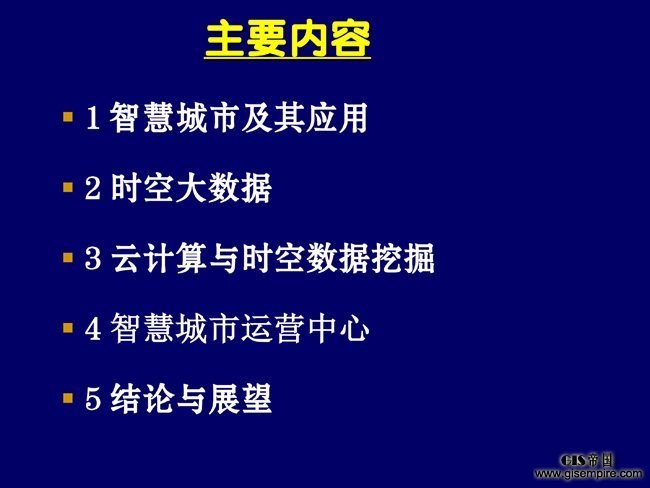 主要内容

1 智慧城市及其应用

2 时空大数据

3 云计算与时空数据挖掘

4 智慧城市运营中心

5 结论与展望

GIS帝国
www.gisempire.com